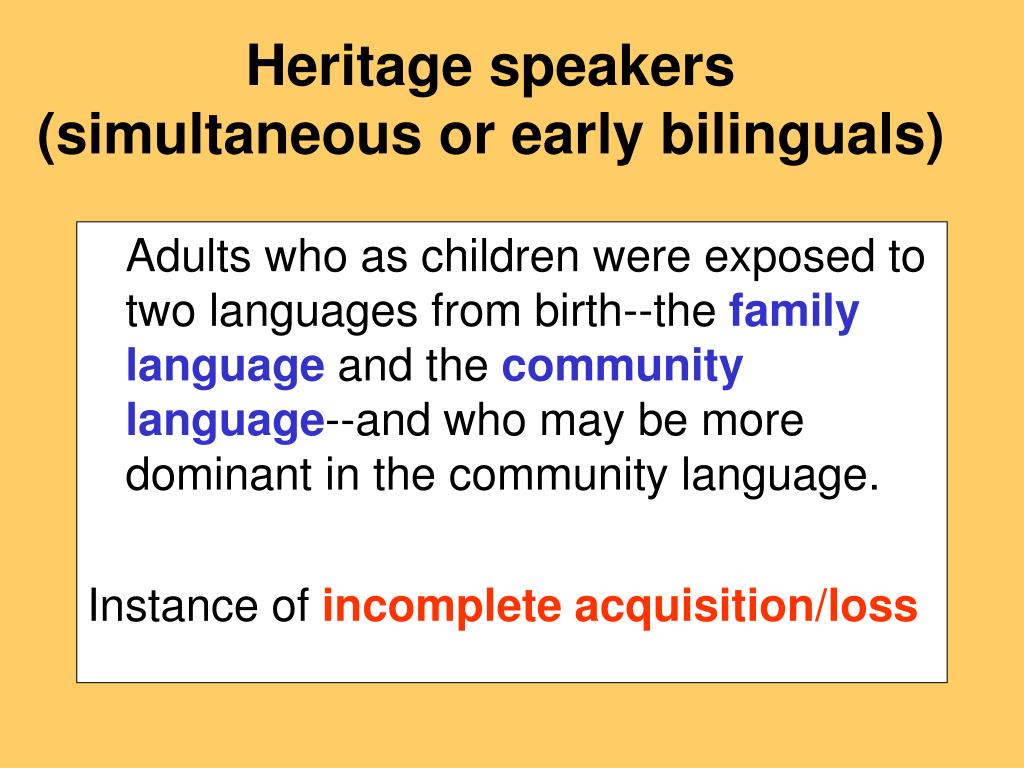 Heritage speakers
(simultaneous or early bilinguals)

Adults who as children were exposed to two languages from birth--the family language and the community language--and who may be more dominant in the community language.

Instance of incomplete acquisition/loss